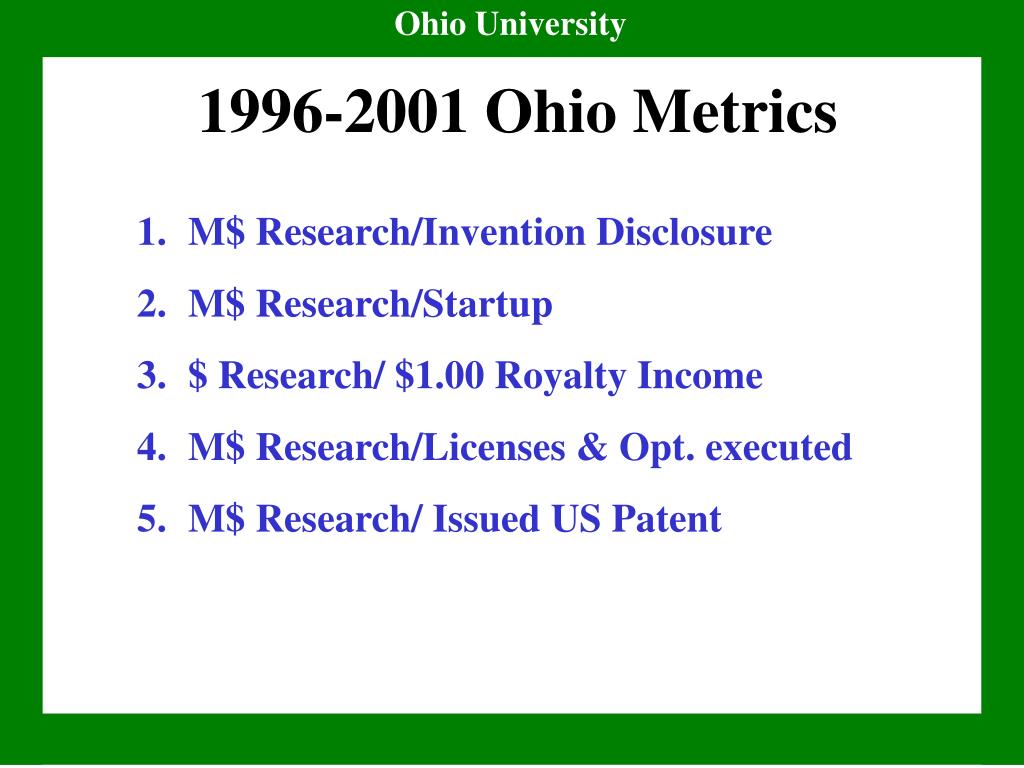 Ohio University

1996-2001 Ohio Metrics

1. M\$ Research/Invention Disclosure
2. M\$ Research/Startup
3. \$ Research/ \$1.00 Royalty Income
4. M\$ Research/Licenses & Opt. executed
5. M\$ Research/ Issued US Patent